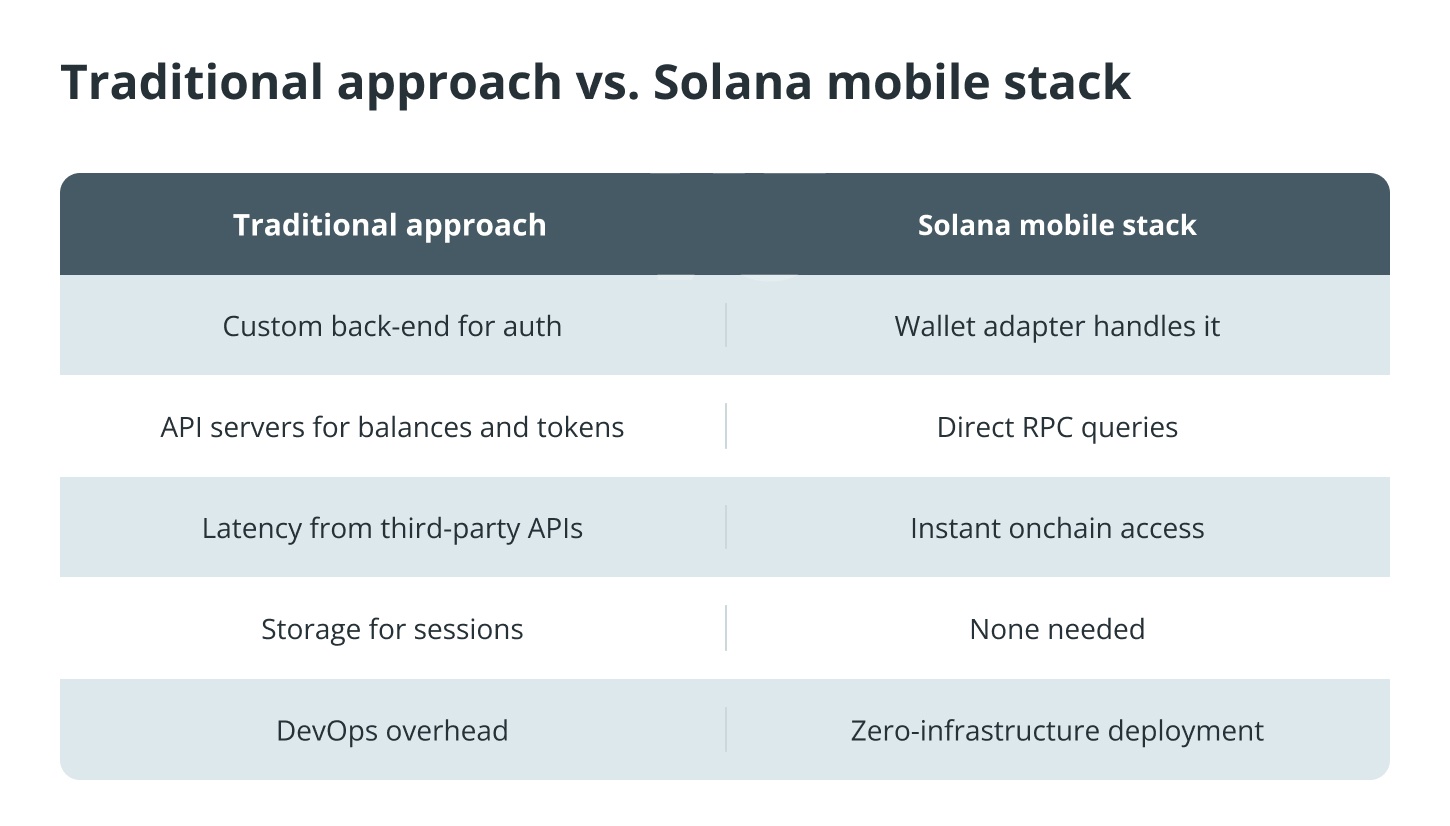 Traditional approach vs. Solana mobile stack

| Traditional approach | Solana mobile stack |
|---|---|
| Custom back-end for auth | Wallet adapter handles it |
| API servers for balances and tokens | Direct RPC queries |
| Latency from third-party APIs | Instant onchain access |
| Storage for sessions | None needed |
| DevOps overhead | Zero-infrastructure deployment |